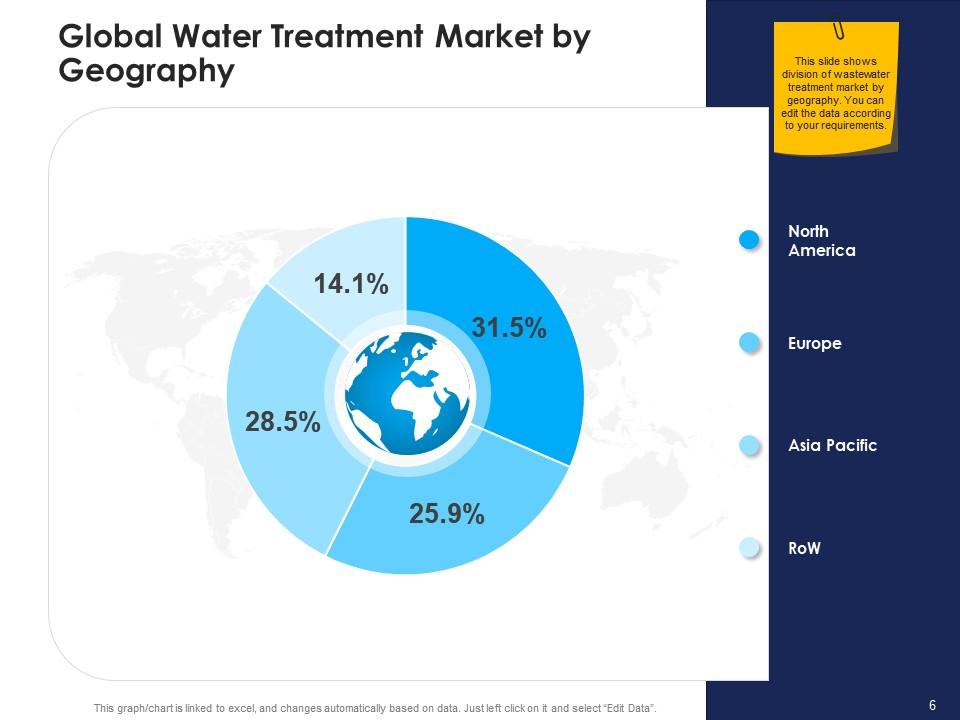 Global Water Treatment Market by Geography

This slide shows division of wastewater treatment market by geography. You can edit the data according to your requirements.

14.1%

31.5%

28.5%

25.9%

North America

Europe

Asia Pacific

RoW

This graph/chart is linked to excel, and changes automatically based on data. Just left click on it and select "Edit Data".

6